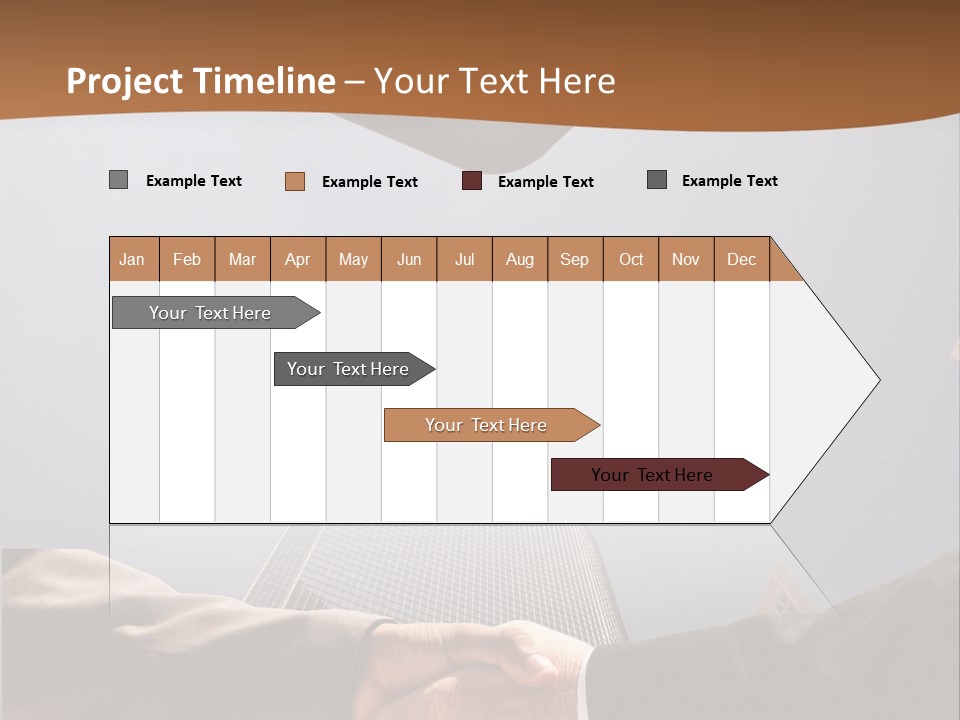 Project Timeline – Your Text Here

Example Text Example Text Example Text Example Text

| Jan | Feb | Mar | Apr | May | Jun | Jul | Aug | Sep | Oct | Nov | Dec |
|---|---|---|---|---|---|---|---|---|---|---|---|

Your Text Here

Your Text Here

Your Text Here

Your Text Here